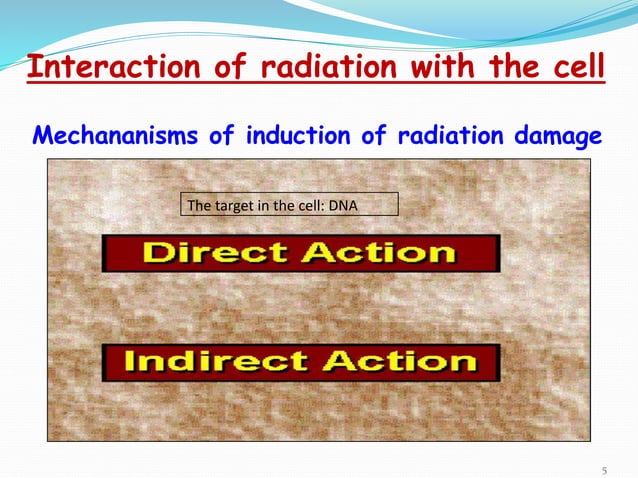 Interaction of radiation with the cell

Mechananisms of induction of radiation damage

The target in the cell: DNA

Direct Action

Indirect Action

5